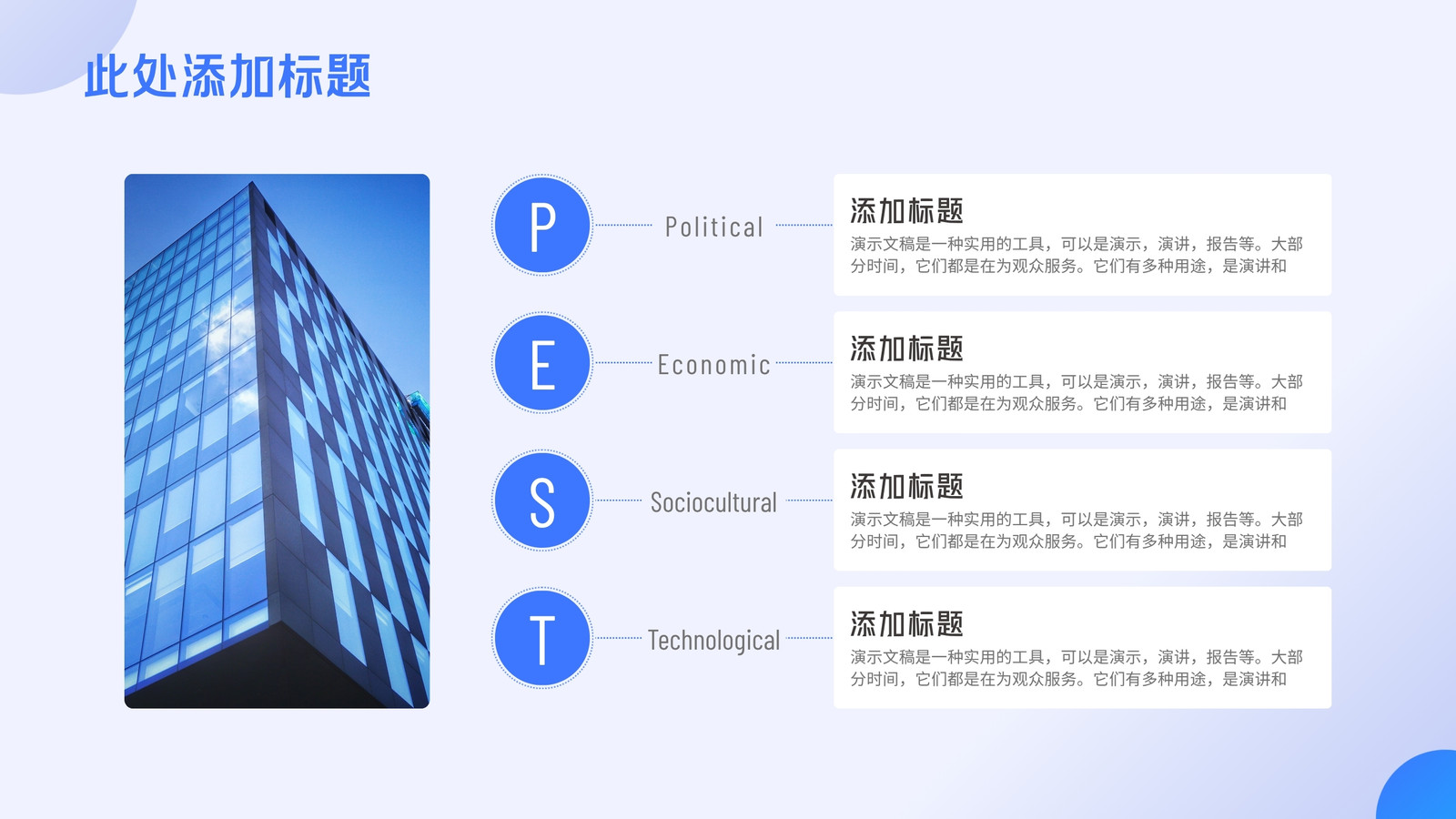 此处添加标题

P

Political

添加标题

演示文稿是一种实用的工具，可以是演示，演讲，报告等。大部分时间，它们都是在为观众服务。它们有多种用途，是演讲和

E

Economic

添加标题

演示文稿是一种实用的工具，可以是演示，演讲，报告等。大部分时间，它们都是在为观众服务。它们有多种用途，是演讲和

S

Sociocultural

添加标题

演示文稿是一种实用的工具，可以是演示，演讲，报告等。大部分时间，它们都是在为观众服务。它们有多种用途，是演讲和

T

Technological

添加标题

演示文稿是一种实用的工具，可以是演示，演讲，报告等。大部分时间，它们都是在为观众服务。它们有多种用途，是演讲和